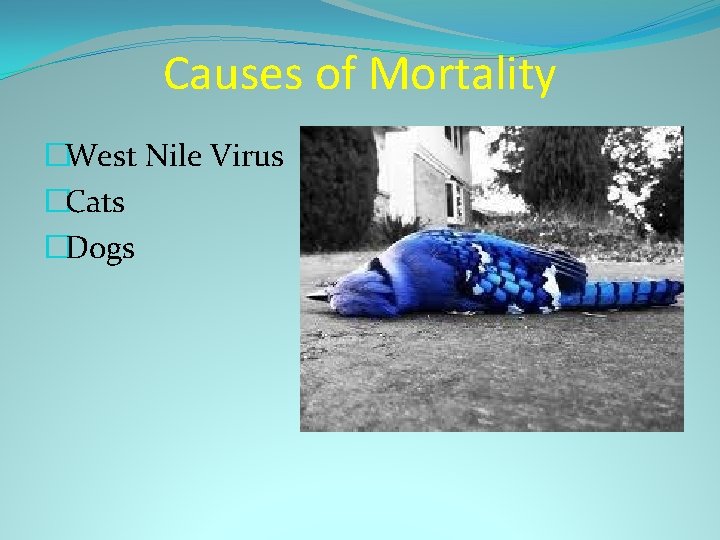 Causes of Mortality

West Nile Virus
Cats
Dogs